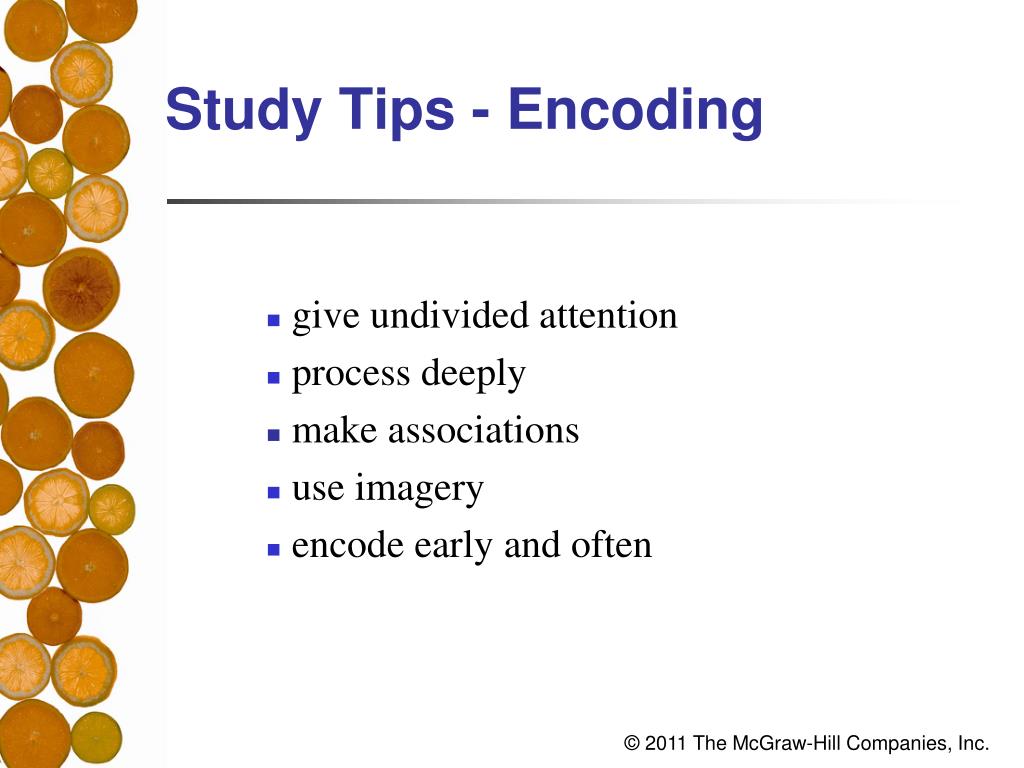 Study Tips - Encoding

- give undivided attention
- process deeply
- make associations
- use imagery
- encode early and often

© 2011 The McGraw-Hill Companies, Inc.